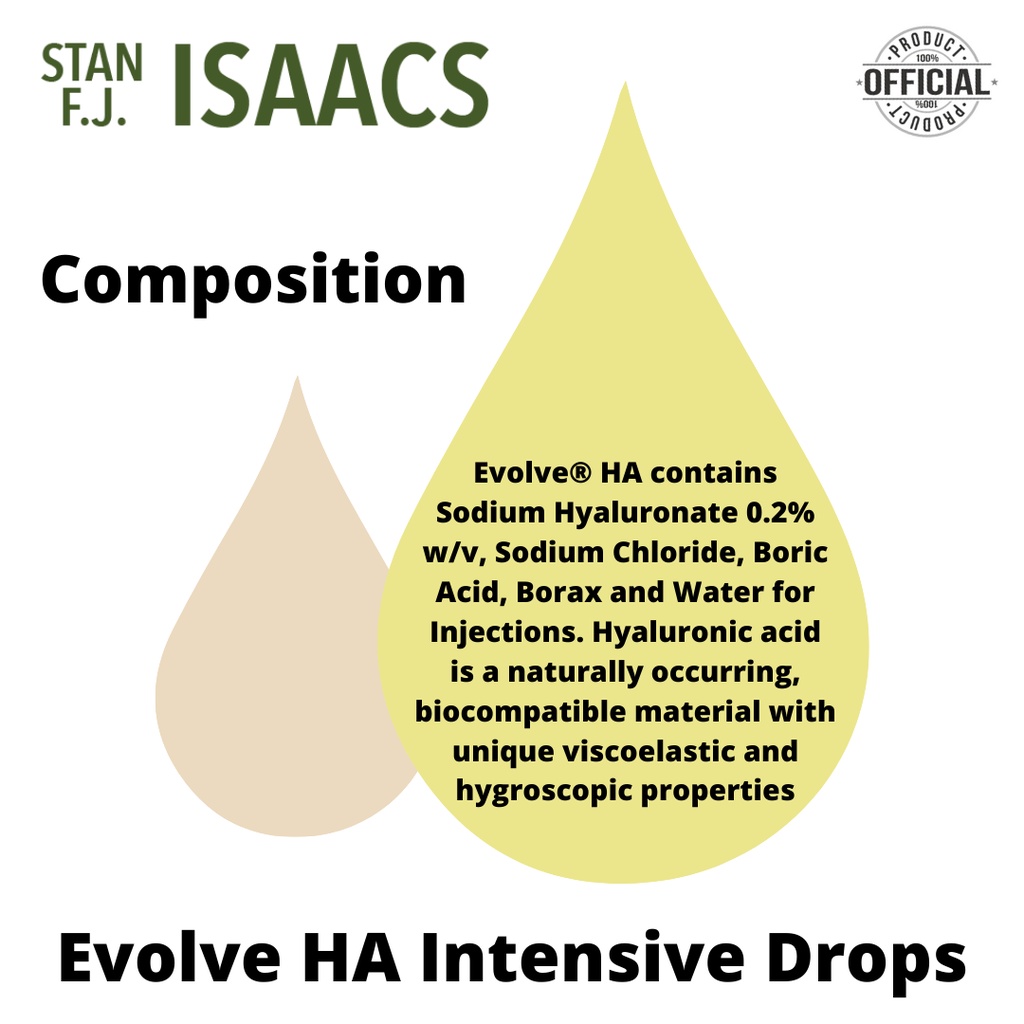 STAN F.J. ISAACS

PRODUCT 100% OFFICIAL 100% PRODUCT

Composition

Evolve® HA contains Sodium Hyaluronate 0.2% w/v, Sodium Chloride, Boric Acid, Borax and Water for Injections. Hyaluronic acid is a naturally occurring, biocompatible material with unique viscoelastic and hygroscopic properties

Evolve HA Intensive Drops